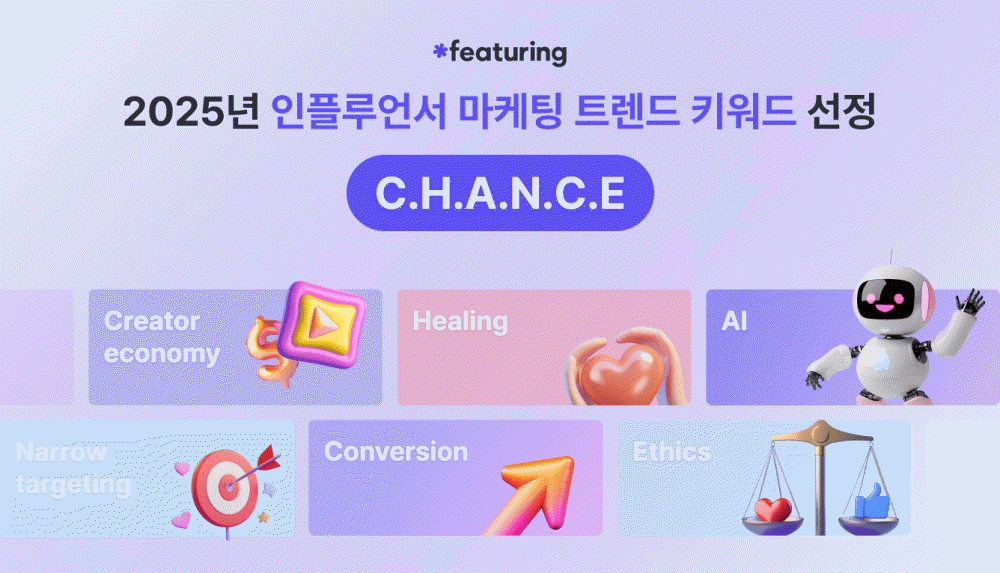 *featuring

2025년 인플루언서 마케팅 트렌드 키워드 선정

C.H.A.N.C.E

Creator economy

Healing

AI

Narrow targeting

Conversion

Ethics